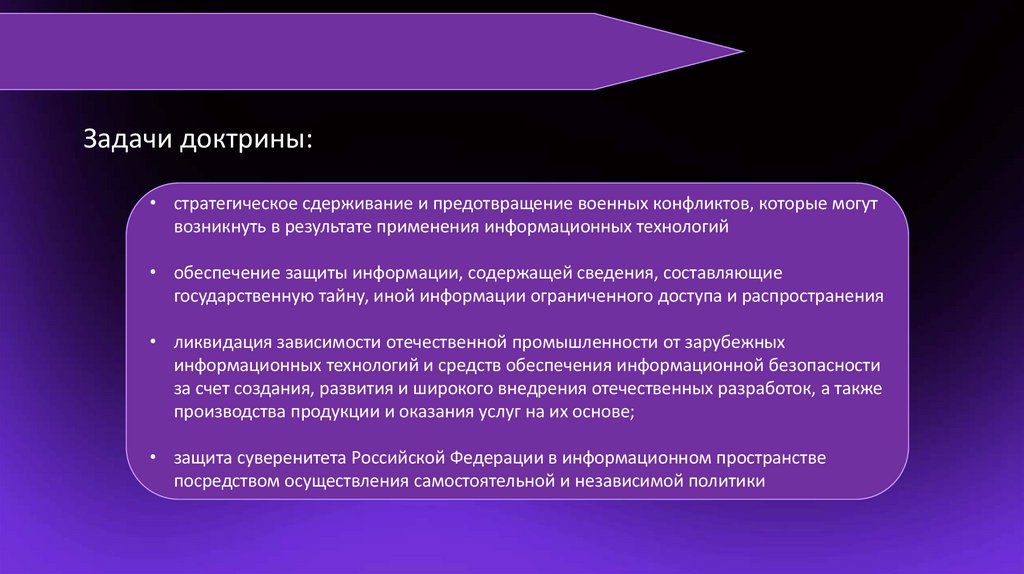 Задачи доктрины:

• стратегическое сдерживание и предотвращение военных конфликтов, которые могут возникнуть в результате применения информационных технологий

• обеспечение защиты информации, содержащей сведения, составляющие государственную тайну, иной информации ограниченного доступа и распространения

• ликвидация зависимости отечественной промышленности от зарубежных информационных технологий и средств обеспечения информационной безопасности за счет создания, развития и широкого внедрения отечественных разработок, а также производства продукции и оказания услуг на их основе;

• защита суверенитета Российской Федерации в информационном пространстве посредством осуществления самостоятельной и независимой политики